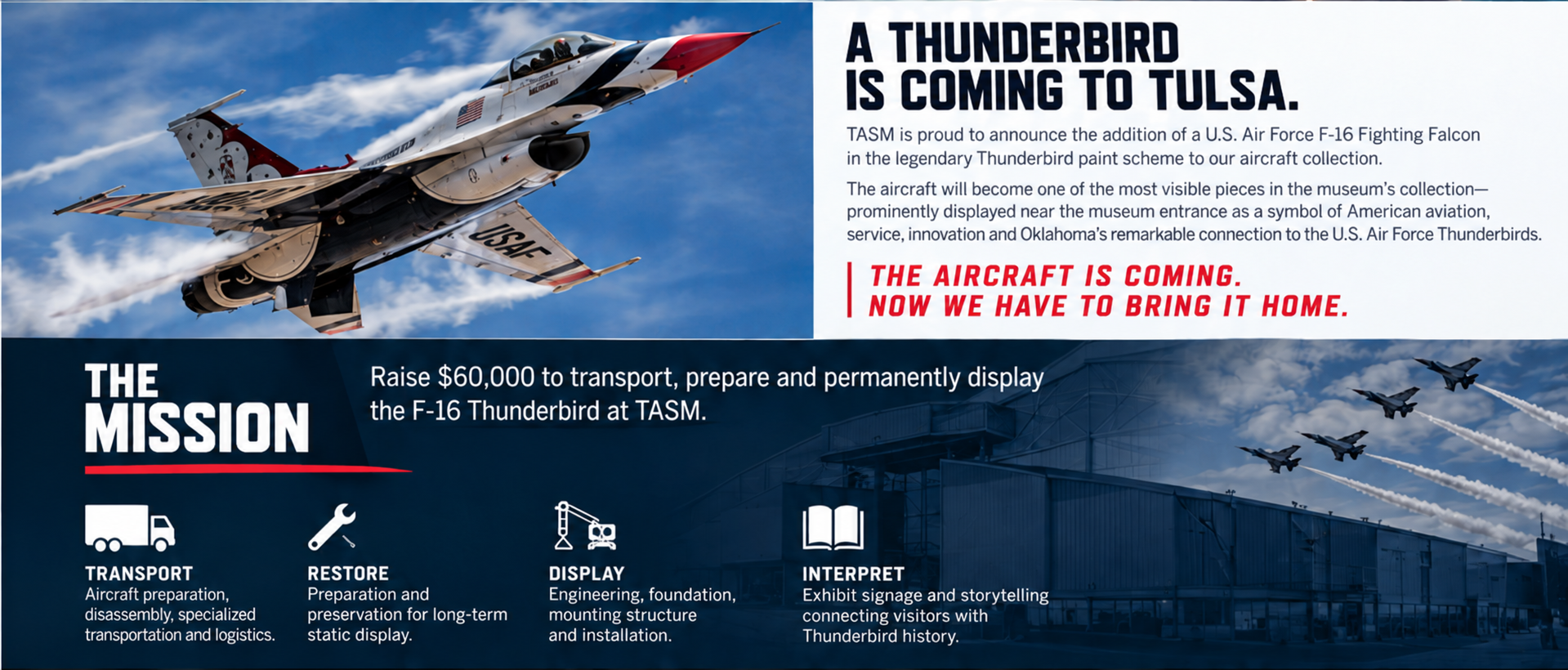 USAF

A THUNDERBIRD IS COMING TO TULSA.

TASM is proud to announce the addition of a U.S. Air Force F-16 Fighting Falcon in the legendary Thunderbird paint scheme to our aircraft collection.

The aircraft will become one of the most visible pieces in the museum's collection—prominently displayed near the museum entrance as a symbol of American aviation, service, innovation and Oklahoma's remarkable connection to the U.S. Air Force Thunderbirds.

THE AIRCRAFT IS COMING. NOW WE HAVE TO BRING IT HOME.

THE MISSION

Raise $60,000 to transport, prepare and permanently display the F-16 Thunderbird at TASM.

TRANSPORT
Aircraft preparation, disassembly, specialized transportation and logistics.

RESTORE
Preparation and preservation for long-term static display.

DISPLAY
Engineering, foundation, mounting structure and installation.

INTERPRET
Exhibit signage and storytelling connecting visitors with Thunderbird history.